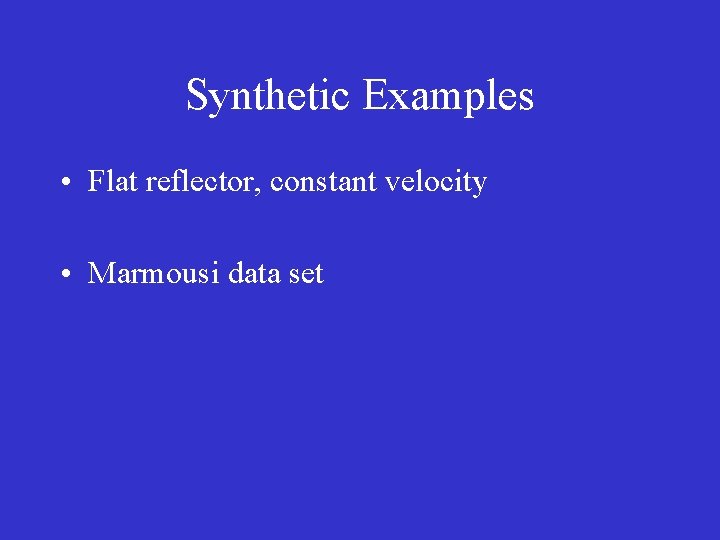 Synthetic Examples

• Flat reflector, constant velocity

• Marmousi data set